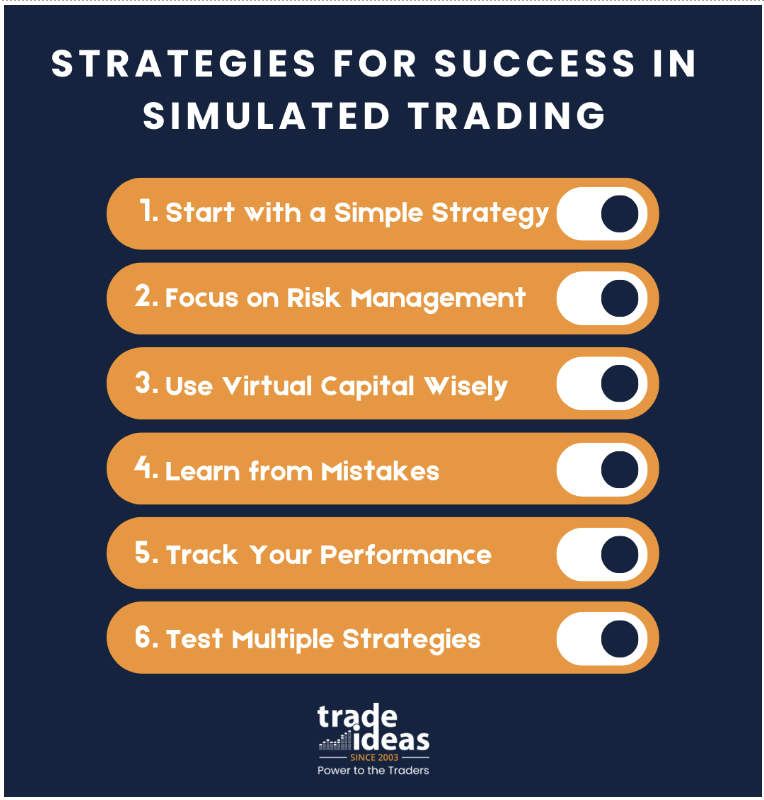 STRATEGIES FOR SUCCESS IN SIMULATED TRADING

1. Start with a Simple Strategy

2. Focus on Risk Management

3. Use Virtual Capital Wisely

4. Learn from Mistakes

5. Track Your Performance

6. Test Multiple Strategies

trade ideas
SINCE 2003
Power to the Traders